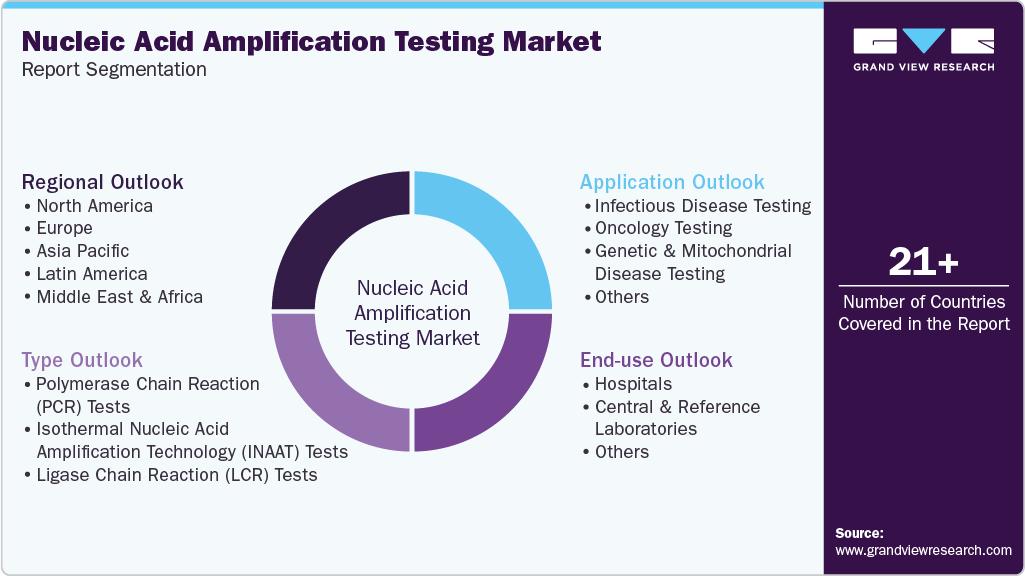 Nucleic Acid Amplification Testing Market
Report Segmentation

GRAND VIEW RESEARCH

Regional Outlook
• North America
• Europe
• Asia Pacific
• Latin America
• Middle East & Africa

Type Outlook
• Polymerase Chain Reaction (PCR) Tests
• Isothermal Nucleic Acid Amplification Technology (INAAT) Tests
• Ligase Chain Reaction (LCR) Tests

Nucleic Acid Amplification Testing Market

Application Outlook
• Infectious Disease Testing
• Oncology Testing
• Genetic & Mitochondrial Disease Testing
• Others

End-use Outlook
• Hospitals
• Central & Reference Laboratories
• Others

21+
Number of Countries Covered in the Report

Source:
www.grandviewresearch.com